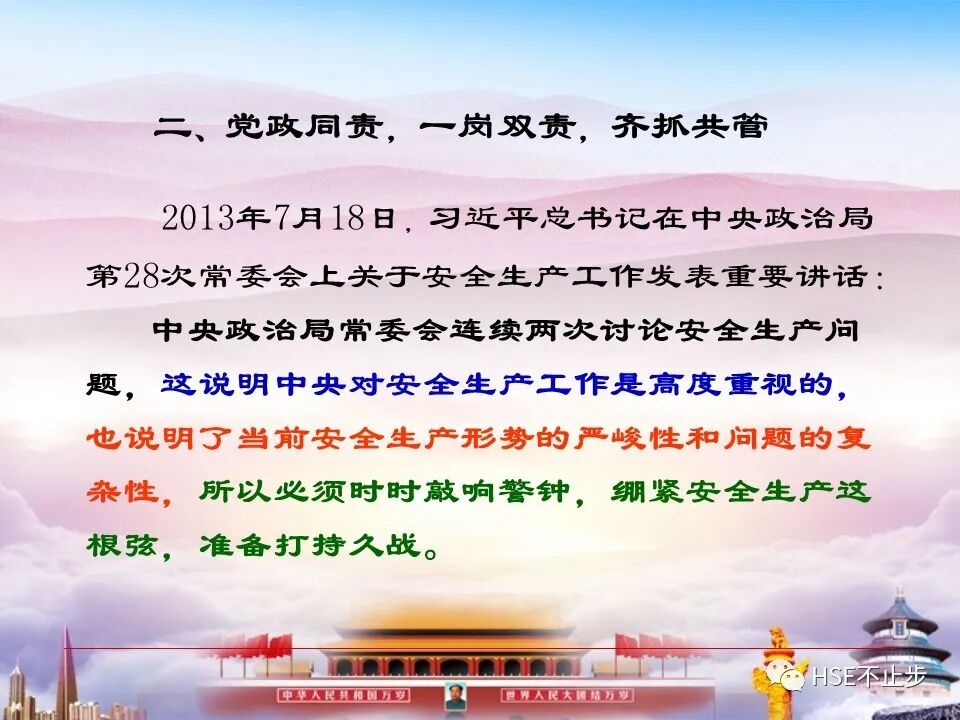 二、党政同责，一岗双责，齐抓共管

2013年7月18日，习近平总书记在中央政治局第28次常委会上关于安全生产工作发表重要讲话：

中央政治局常委会连续两次讨论安全生产问题，这说明中央对安全生产工作是高度重视的，也说明了当前安全生产形势的严峻性和问题的复杂性，所以必须时时敲响警钟，绷紧安全生产这根弦，准备打持久战。

中华人民共和国万岁　世界人民大团结万岁

HSE不止步